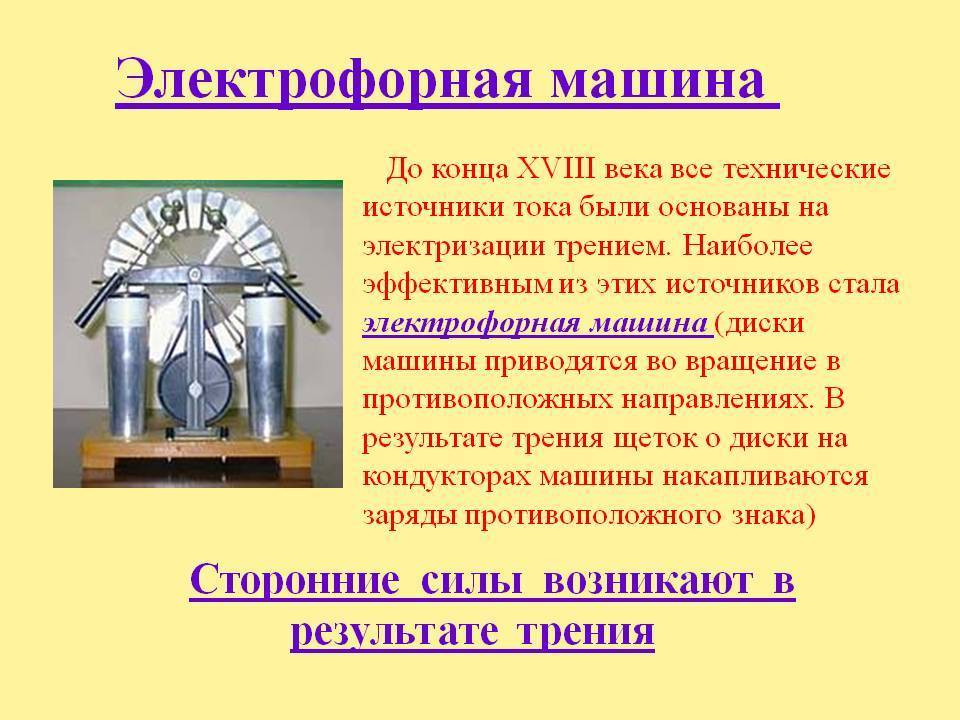 Электрофорная машина

До конца XVIII века все технические источники тока были основаны на электризации трением. Наиболее эффективным из этих источников стала электрофорная машина (диски машины приводятся во вращение в противоположных направлениях. В результате трения щеток о диски на кондукторах машины накапливаются заряды противоположного знака)

Сторонние силы возникают в результате трения